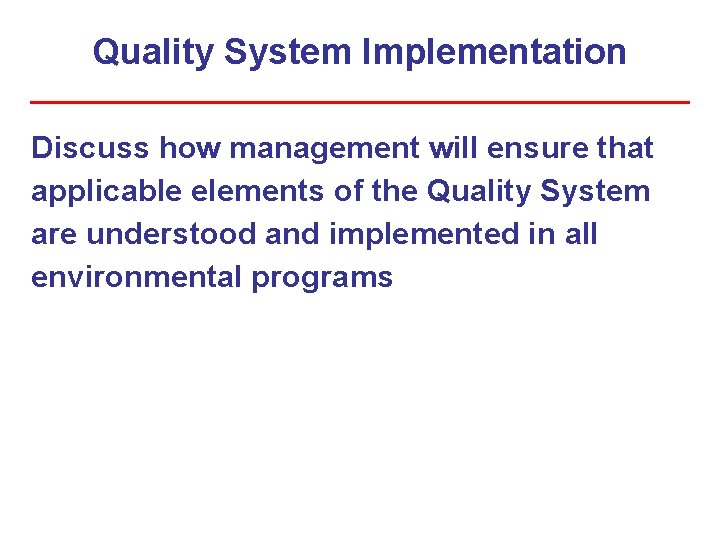 Quality System Implementation

Discuss how management will ensure that applicable elements of the Quality System are understood and implemented in all environmental programs